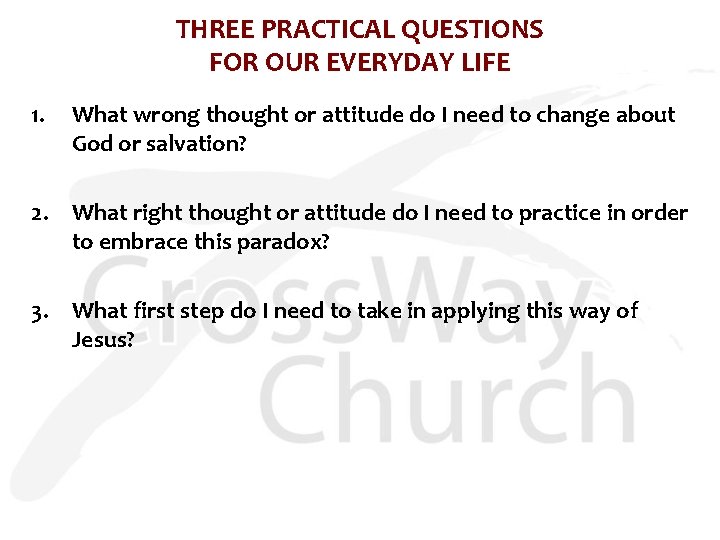 THREE PRACTICAL QUESTIONS
FOR OUR EVERYDAY LIFE

1. What wrong thought or attitude do I need to change about God or salvation?

2. What right thought or attitude do I need to practice in order to embrace this paradox?

3. What first step do I need to take in applying this way of Jesus?

CrossWay
Church